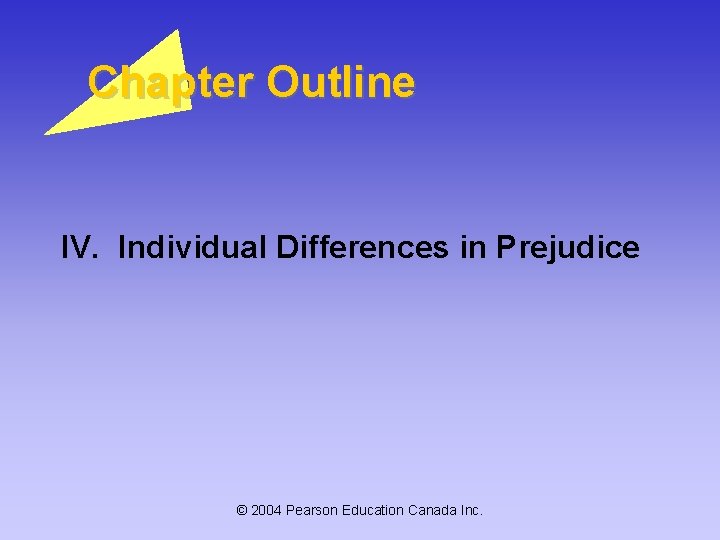 Chapter Outline

IV. Individual Differences in Prejudice

© 2004 Pearson Education Canada Inc.